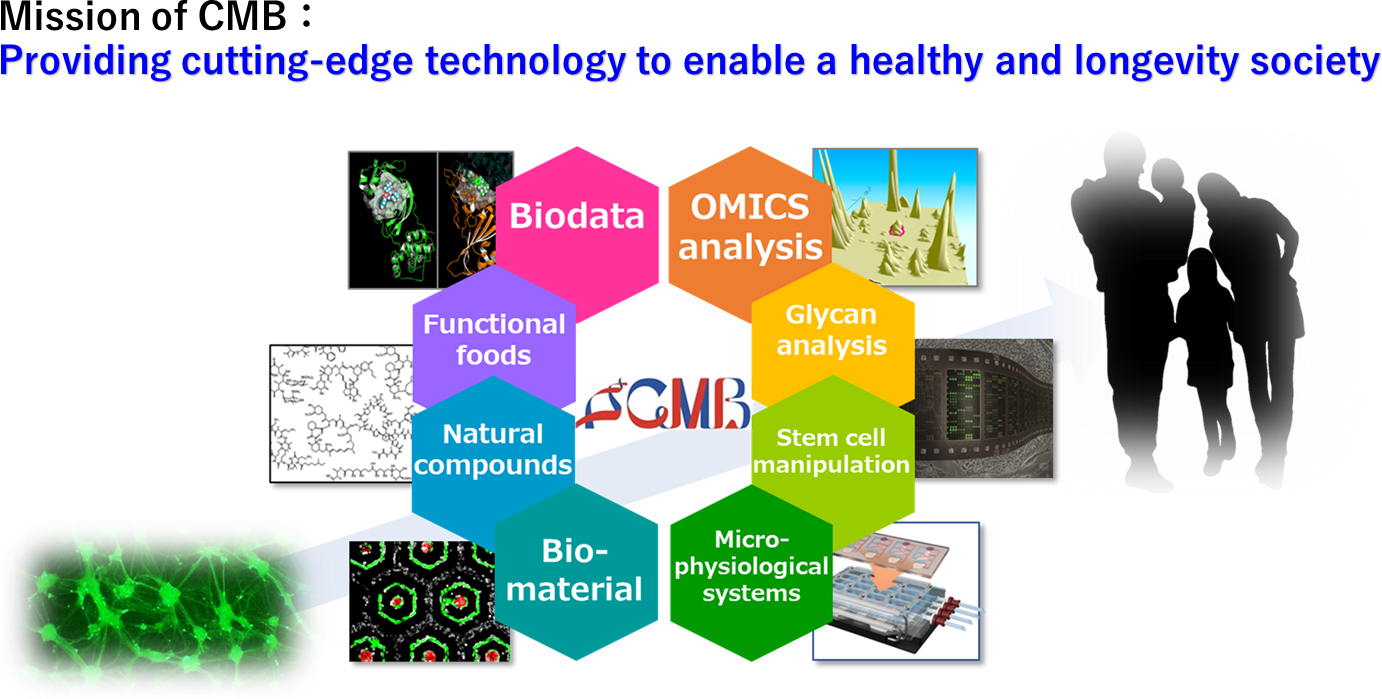 Mission of CMB：
Providing cutting-edge technology to enable a healthy and longevity society

Biodata

OMICS analysis

Functional foods

Glycan analysis

CMB

Natural compounds

Stem cell manipulation

Bio-material

Micro-physiological systems